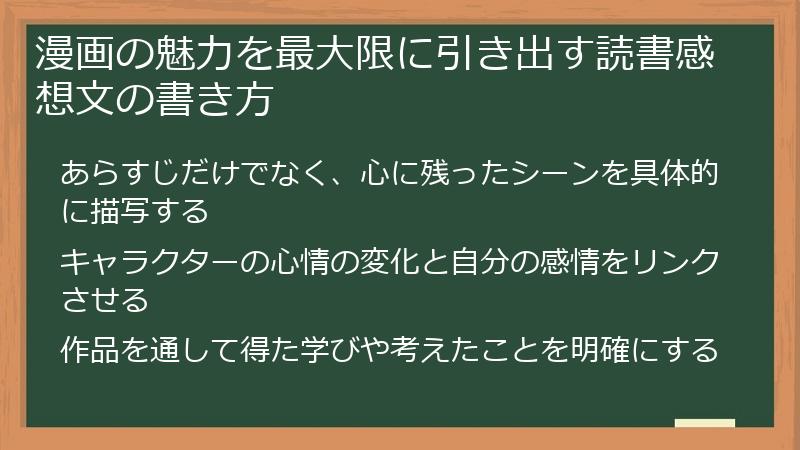 漫画の魅力を最大限に引き出す読書感想文の書き方

あらすじだけでなく、心に残ったシーンを具体的に描写する

キャラクターの心情の変化と自分の感情をリンクさせる

作品を通して得た学びや考えたことを明確にする